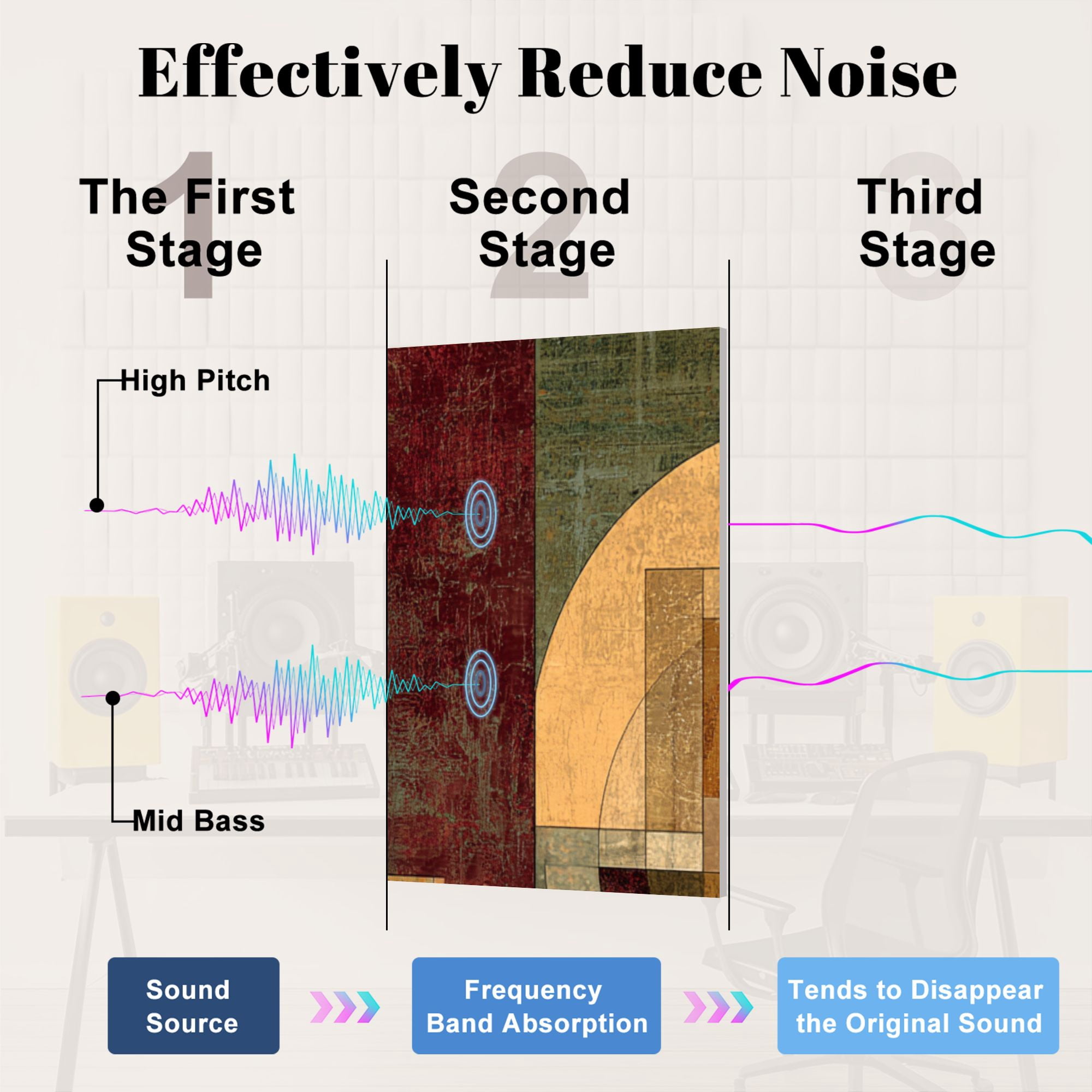 Effectively Reduce Noise

1
The First Stage

2
Second Stage

3
Third Stage

High Pitch

Mid Bass

Sound Source

Frequency Band Absorption

Tends to Disappear the Original Sound